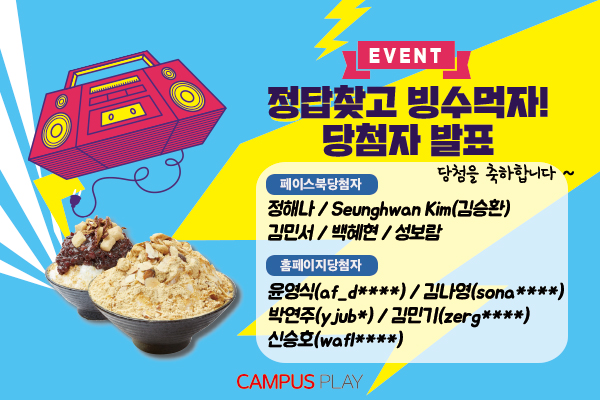 EVENT

정답찾고 빙수먹자!
당첨자 발표

당첨을 축하합니다 ~

페이스북당첨자

정해나 / Seunghwan Kim(김승환)
김민서 / 백혜현 / 성보람

홈페이지당첨자

윤영식(af_d****) / 김나영(sona****)
박연주(yjub*) / 김민기(zerg****)
신승호(wafl****)

CAMPUS PLAY